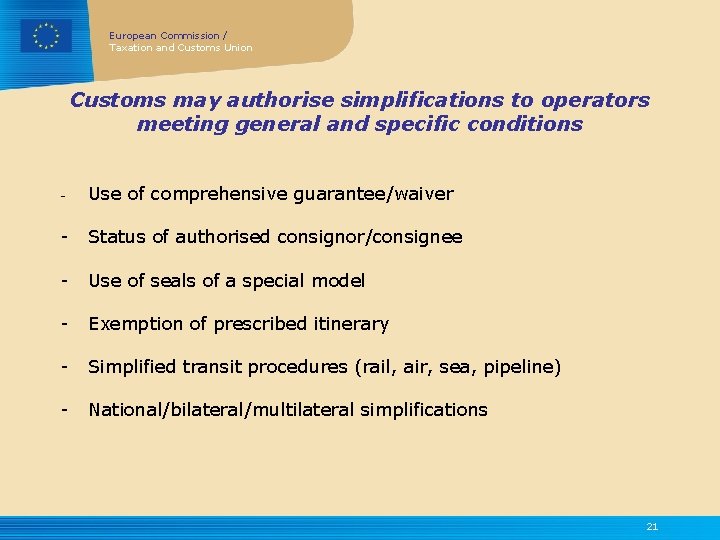 European Commission /
Taxation and Customs Union

Customs may authorise simplifications to operators meeting general and specific conditions

- Use of comprehensive guarantee/waiver

- Status of authorised consignor/consignee

- Use of seals of a special model

- Exemption of prescribed itinerary

- Simplified transit procedures (rail, air, sea, pipeline)

- National/bilateral/multilateral simplifications

21